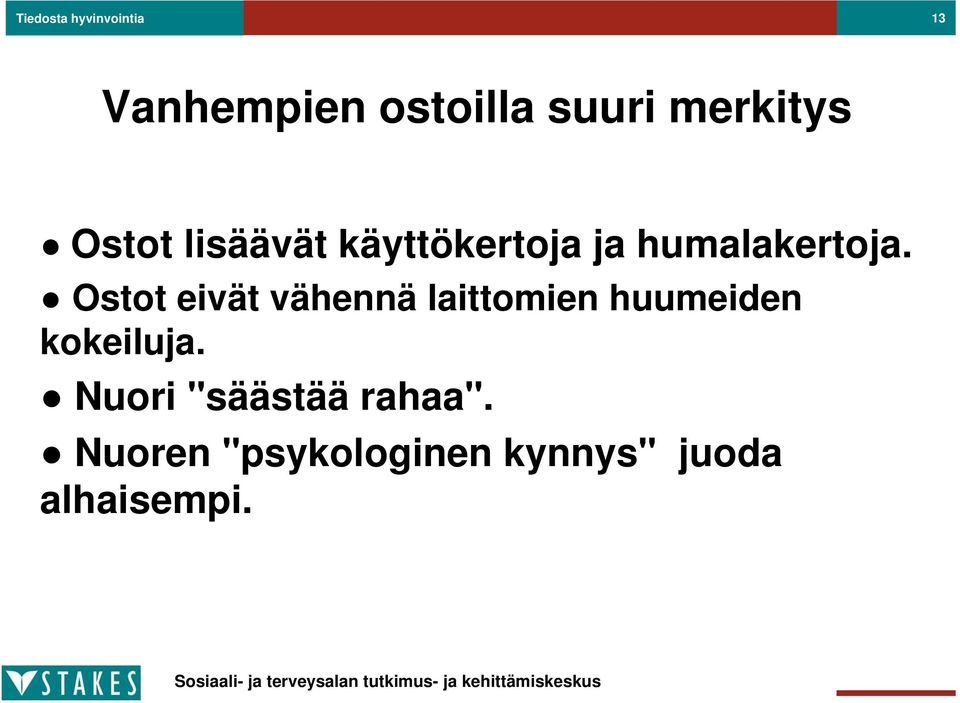 Tiedosta hyvinvointia

13

Vanhempien ostoilla suuri merkitys

● Ostot lisäävät käyttökertoja ja humalakertoja.

● Ostot eivät vähennä laittomien huumeiden kokeiluja.

● Nuori "säästää rahaa".

● Nuoren "psykologinen kynnys" juoda alhaisempi.

STAKES

Sosiaali- ja terveysalan tutkimus- ja kehittämiskeskus